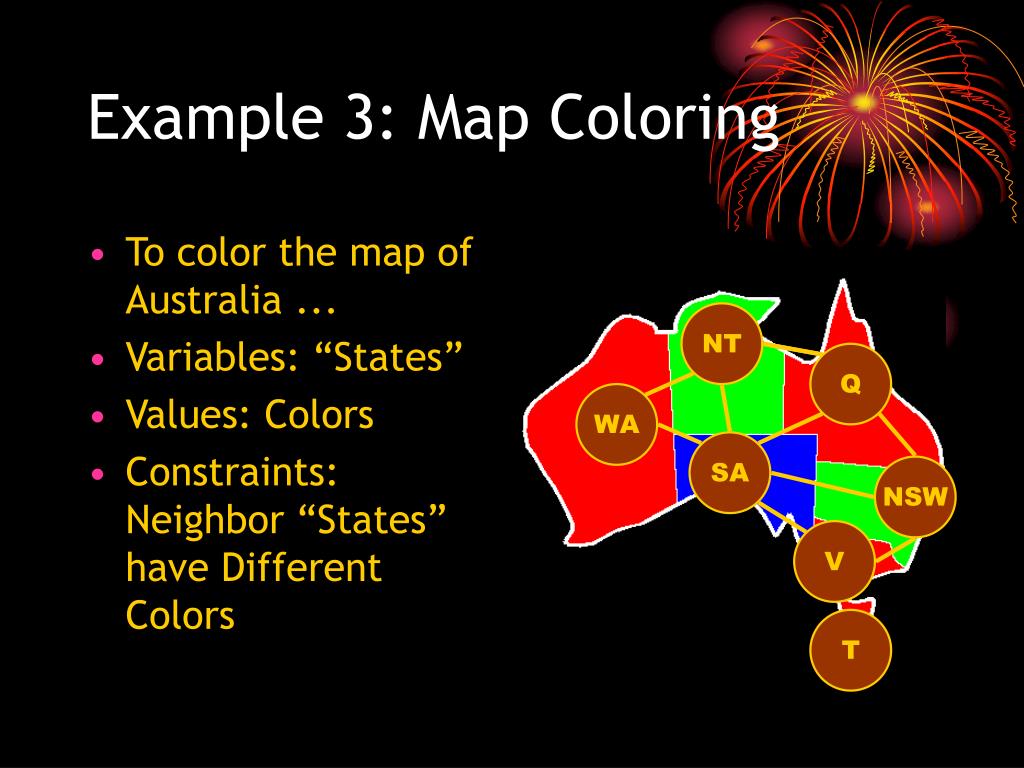 Example 3: Map Coloring

• To color the map of Australia ...
• Variables: “States”
• Values: Colors
• Constraints: Neighbor “States” have Different Colors

NT
Q
WA
SA
NSW
V
T